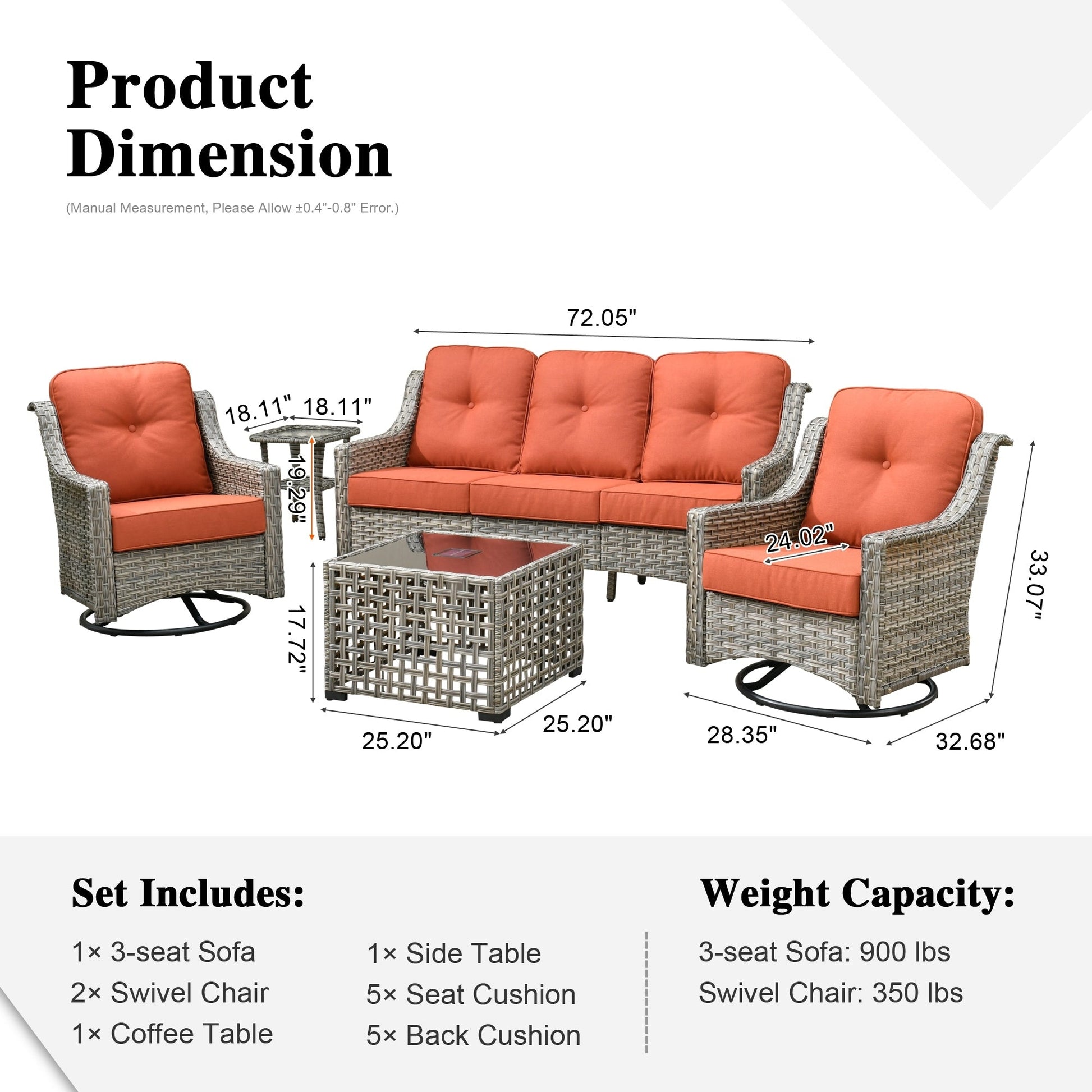 Product Dimension

(Manual Measurement, Please Allow ±0.4"-0.8" Error.)

72.05"

18.11"

18.11"

19.29"

24.02"

33.07"

17.72"

25.20"

25.20"

28.35"

32.68"

Set Includes:

1× 3-seat Sofa
2× Swivel Chair
1× Coffee Table

1× Side Table
5× Seat Cushion
5× Back Cushion

Weight Capacity:

3-seat Sofa: 900 lbs
Swivel Chair: 350 lbs